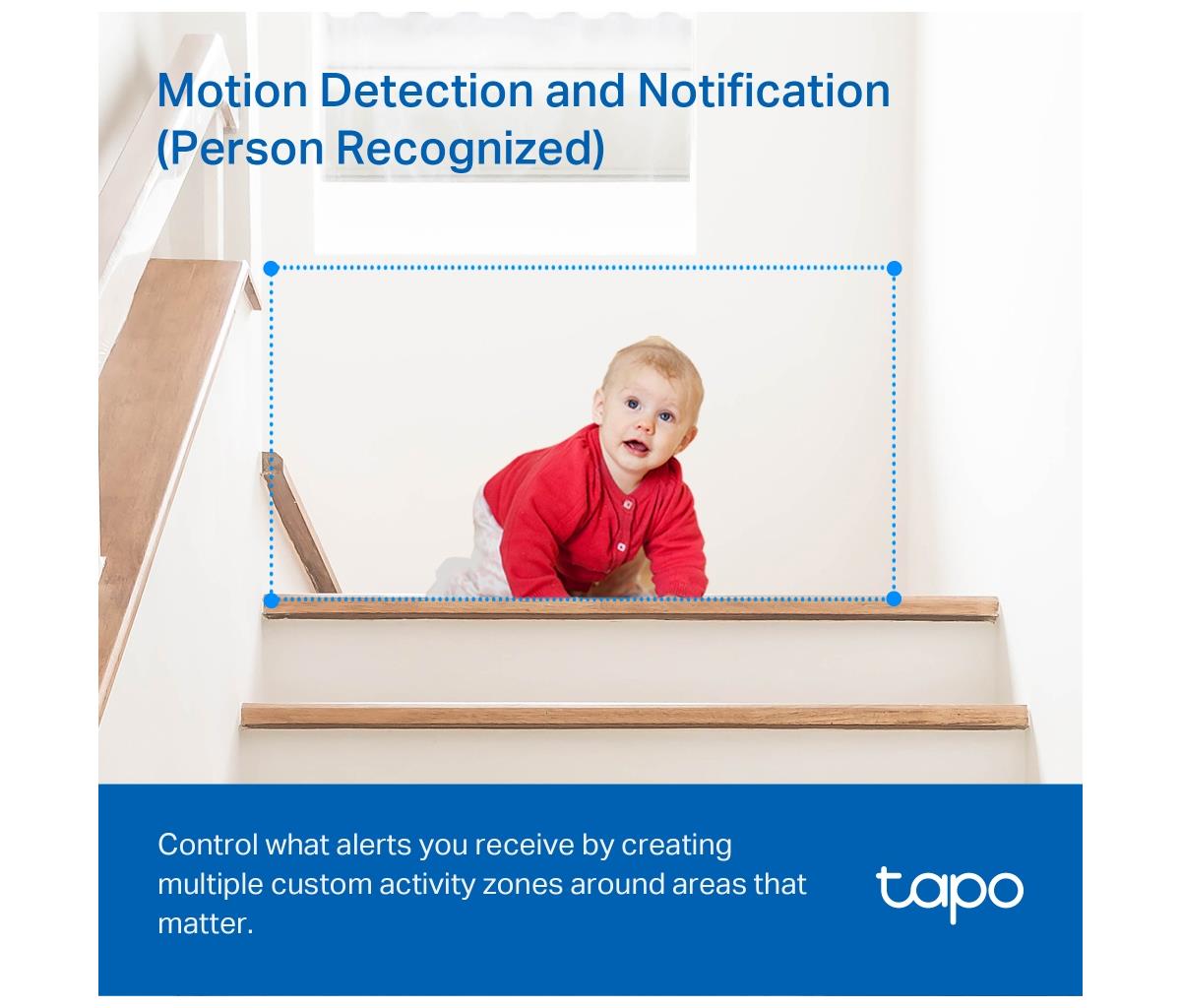 Motion Detection and Notification
(Person Recognized)

Control what alerts you receive by creating multiple custom activity zones around areas that matter.

tapo